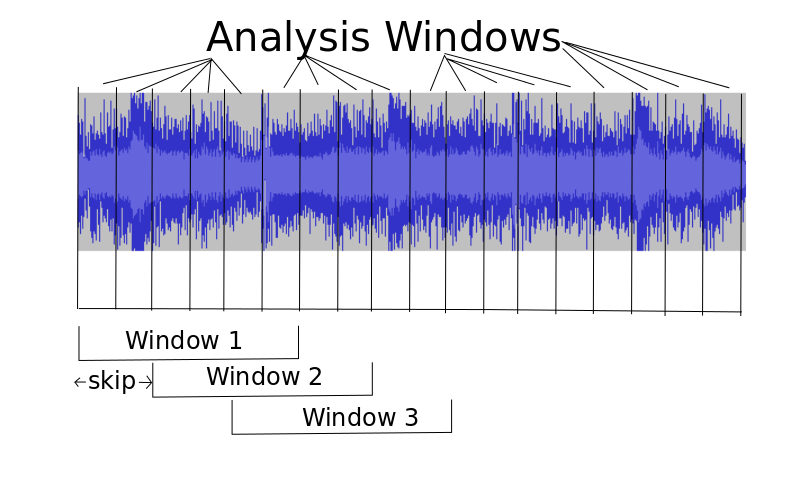 Analysis Windows

Window 1

←skip→

Window 2

Window 3